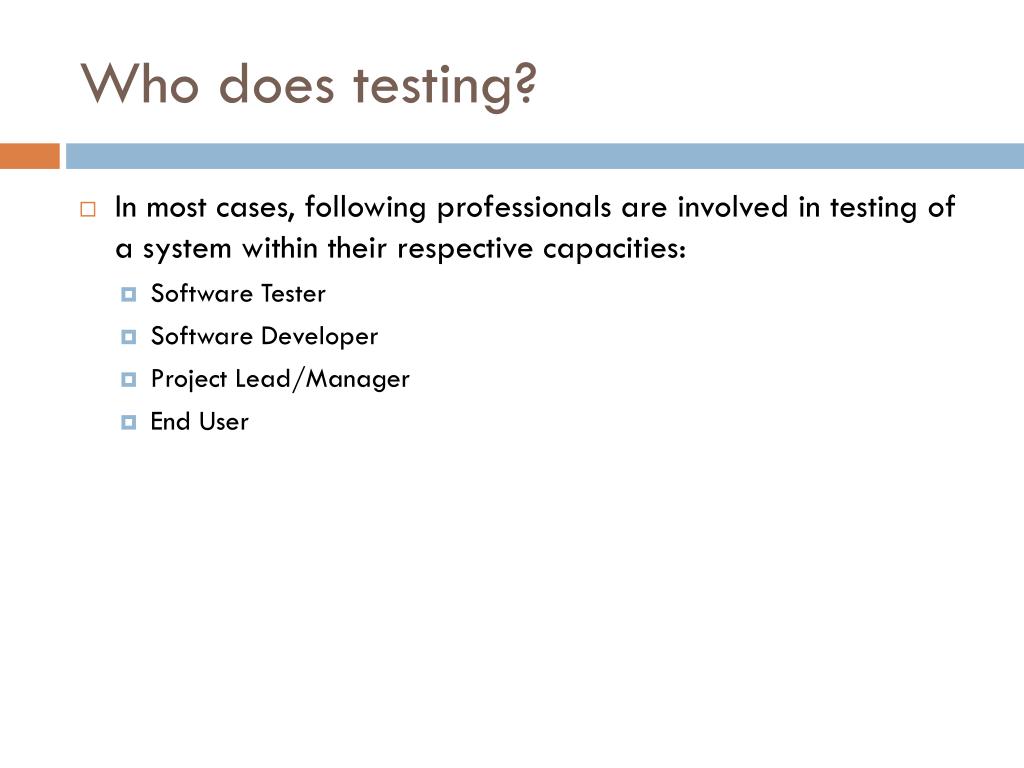 Who does testing?

In most cases, following professionals are involved in testing of a system within their respective capacities:

Software Tester

Software Developer

Project Lead/Manager

End User